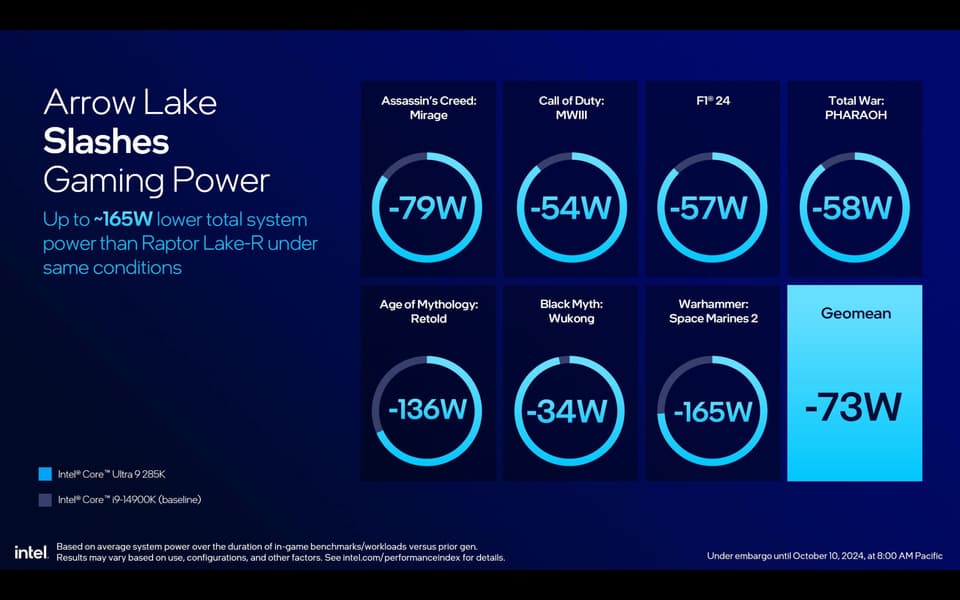 Arrow Lake
Slashes
Gaming Power

Up to ~165W lower total system power than Raptor Lake-R under same conditions

Assassin's Creed: Mirage
-79W

Call of Duty: MWIII
-54W

F1® 24
-57W

Total War: PHARAOH
-58W

Age of Mythology: Retold
-136W

Black Myth: Wukong
-34W

Warhammer: Space Marines 2
-165W

Geomean
-73W

Intel® Core™ Ultra 9 285K

Intel® Core™ i9-14900K (baseline)

intel. Based on average system power over the duration of in-game benchmarks/workloads versus prior gen. Results may vary based on use, configurations, and other factors. See intel.com/performanceindex for details.

Under embargo until October 10, 2024, at 8:00 AM Pacific